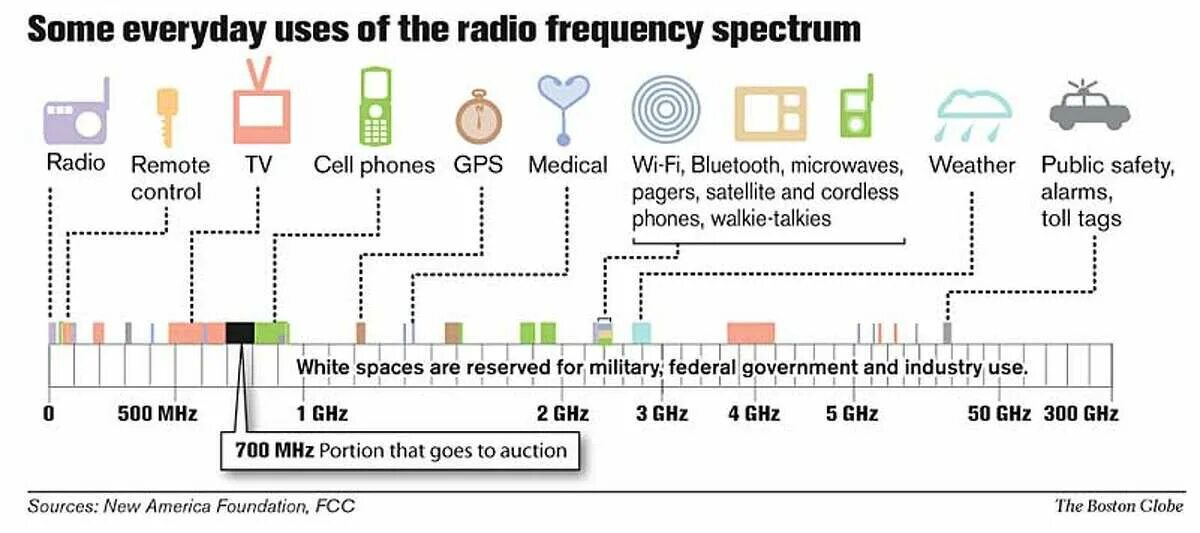 Some everyday uses of the radio frequency spectrum

Radio

Remote control

TV

Cell phones

GPS

Medical

Wi-Fi, Bluetooth, microwaves, pagers, satellite and cordless phones, walkie-talkies

Weather

Public safety, alarms, toll tags

White spaces are reserved for military, federal government and industry use.

0

500 MHz

1 GHz

2 GHz

3 GHz

4 GHz

5 GHz

50 GHz

300 GHz

700 MHz Portion that goes to auction

Sources: New America Foundation, FCC

The Boston Globe